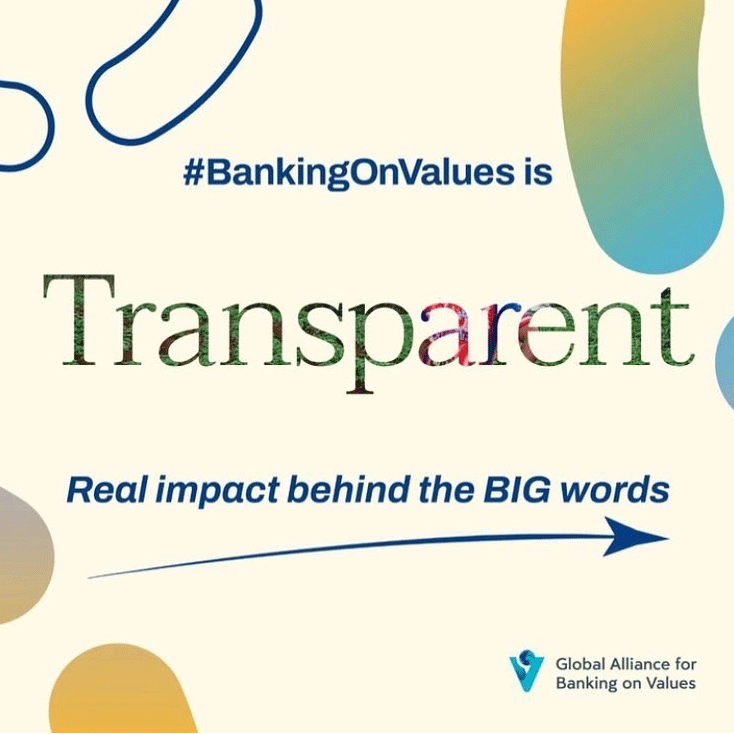 #BankingOnValues is

Transparent

Real impact behind the BIG words

Global Alliance for Banking on Values